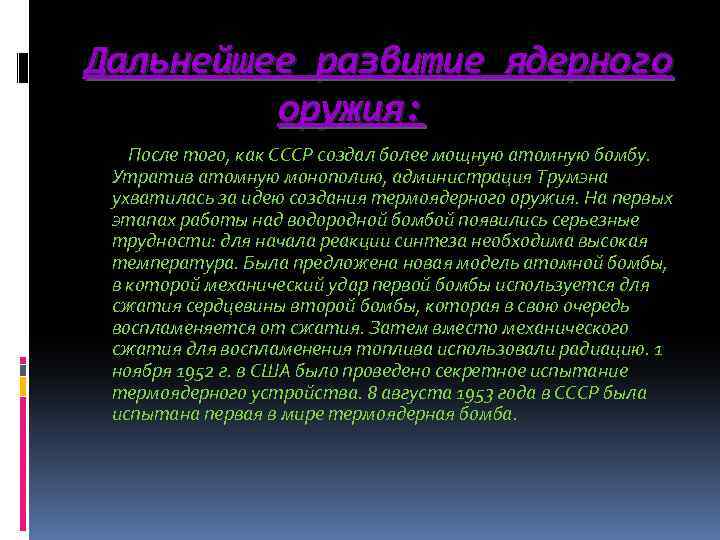 Дальнейшее развитие ядерного оружия:

После того, как СССР создал более мощную атомную бомбу. Утратив атомную монополию, администрация Трумэна ухватилась за идею создания термоядерного оружия. На первых этапах работы над водородной бомбой появились серьезные трудности: для начала реакции синтеза необходима высокая температура. Была предложена новая модель атомной бомбы, в которой механический удар первой бомбы используется для сжатия сердцевины второй бомбы, которая в свою очередь воспламеняется от сжатия. Затем вместо механического сжатия для воспламенения топлива использовали радиацию. 1 ноября 1952 г. в США было проведено секретное испытание термоядерного устройства. 8 августа 1953 года в СССР была испытана первая в мире термоядерная бомба.